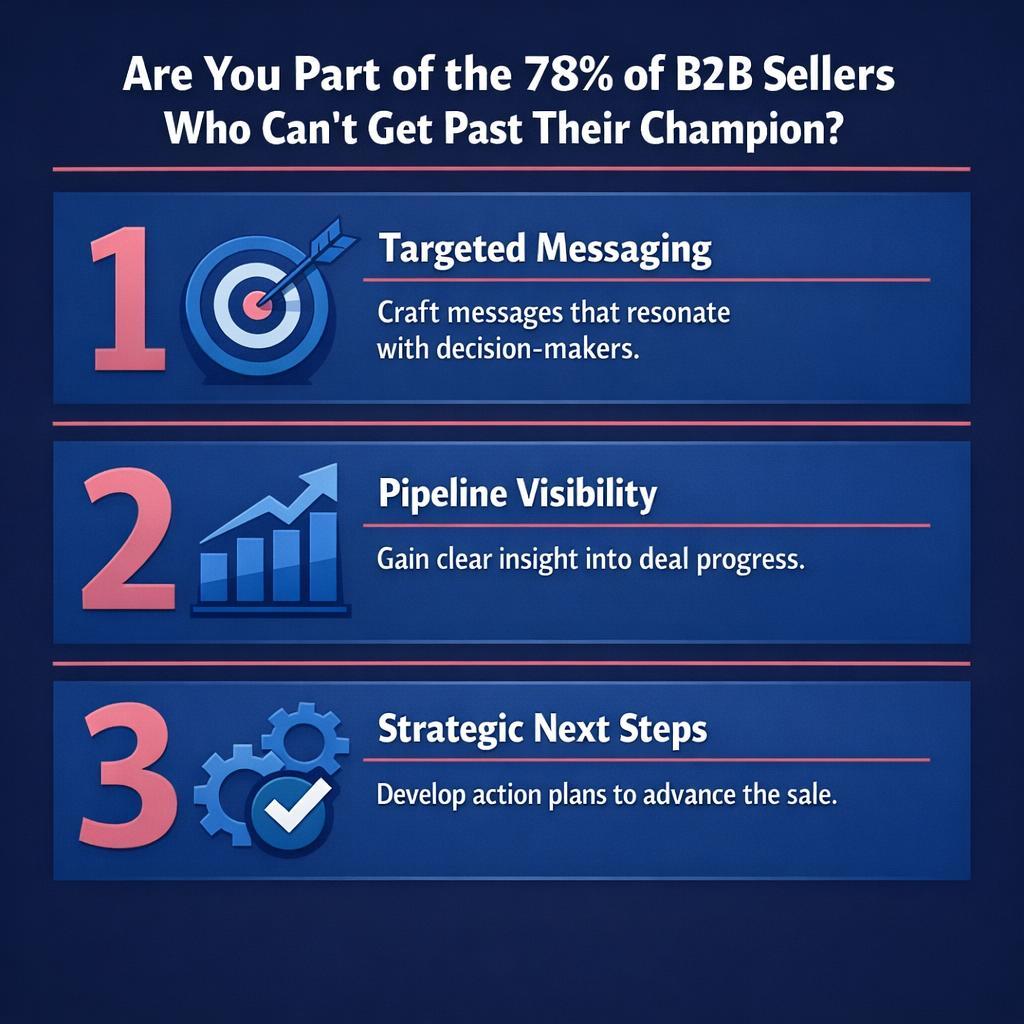 Are You Part of the 78% of B2B Sellers Who Can't Get Past Their Champion?

1

Targeted Messaging

Craft messages that resonate with decision-makers.

2

Pipeline Visibility

Gain clear insight into deal progress.

3

Strategic Next Steps

Develop action plans to advance the sale.